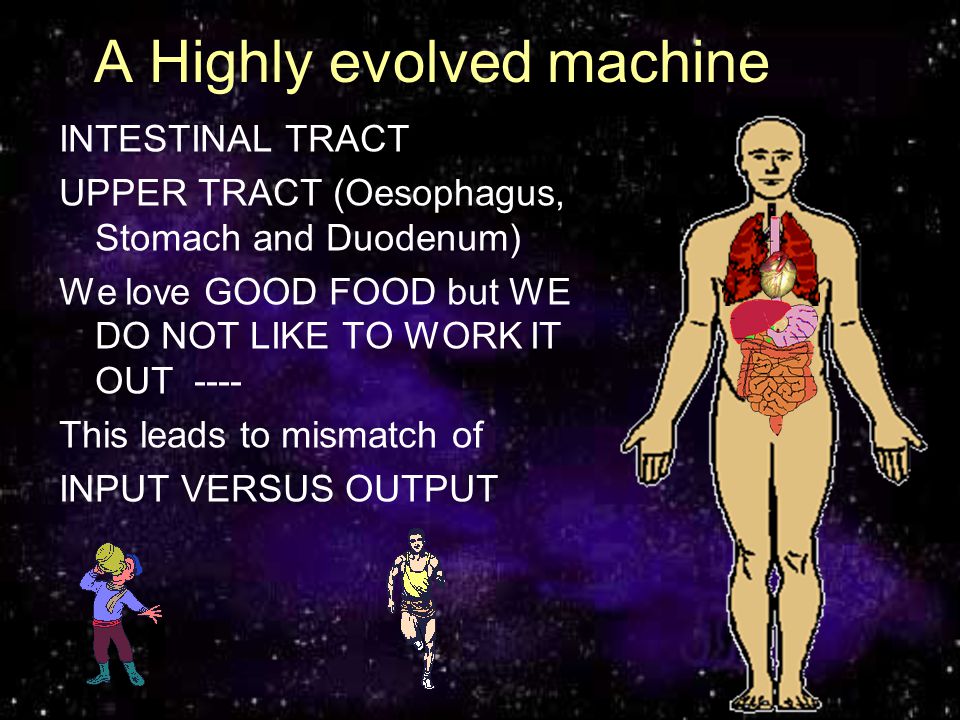 A Highly evolved machine

INTESTINAL TRACT

UPPER TRACT (Oesophagus, Stomach and Duodenum)

We love GOOD FOOD but WE DO NOT LIKE TO WORK IT OUT ----

This leads to mismatch of

INPUT VERSUS OUTPUT